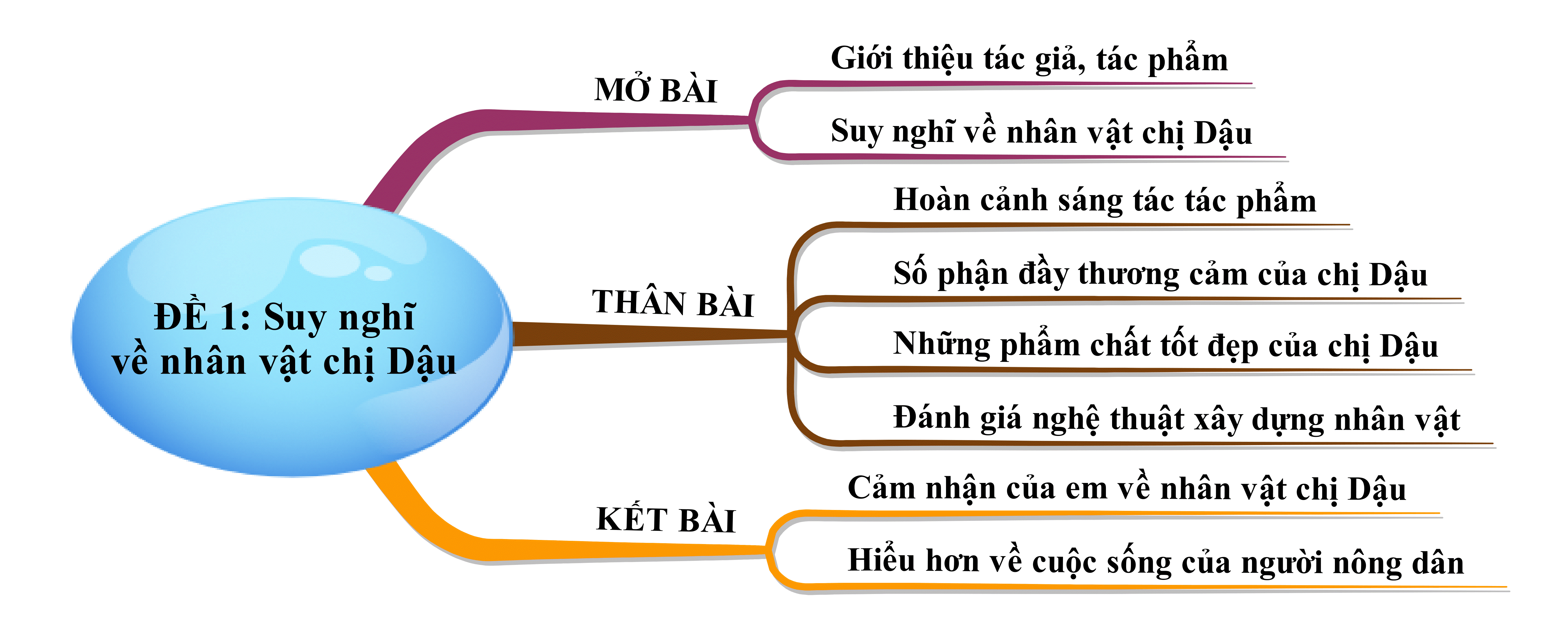 ĐỀ 1: Suy nghĩ về nhân vật chị Dậu

MỞ BÀI
Giới thiệu tác giả, tác phẩm
Suy nghĩ về nhân vật chị Dậu

THÂN BÀI
Hoàn cảnh sáng tác tác phẩm
Số phận đầy thương cảm của chị Dậu
Những phẩm chất tốt đẹp của chị Dậu
Đánh giá nghệ thuật xây dựng nhân vật

KẾT BÀI
Cảm nhận của em về nhân vật chị Dậu
Hiểu hơn về cuộc sống của người nông dân